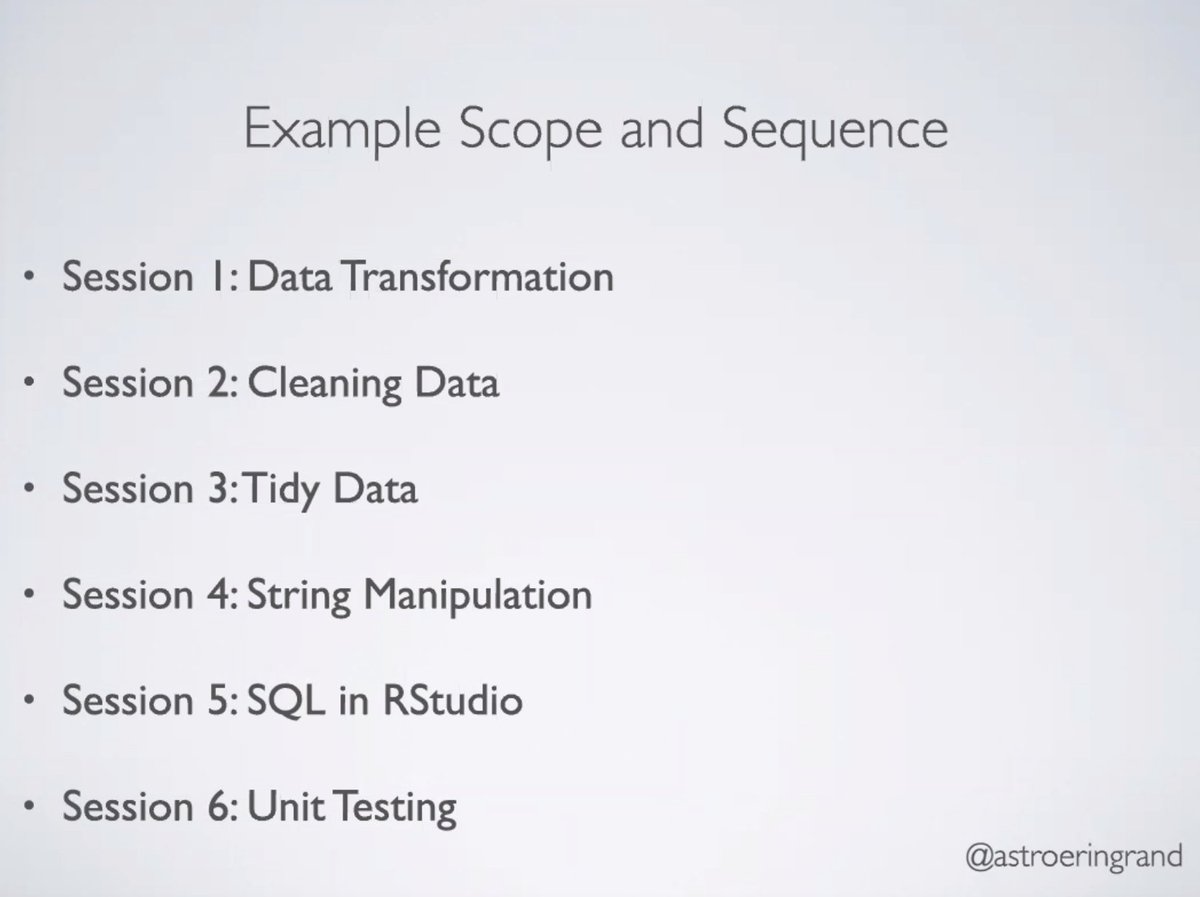 Example Scope and Sequence

• Session 1: Data Transformation

• Session 2: Cleaning Data

• Session 3: Tidy Data

• Session 4: String Manipulation

• Session 5: SQL in RStudio

• Session 6: Unit Testing

@astroeringrand